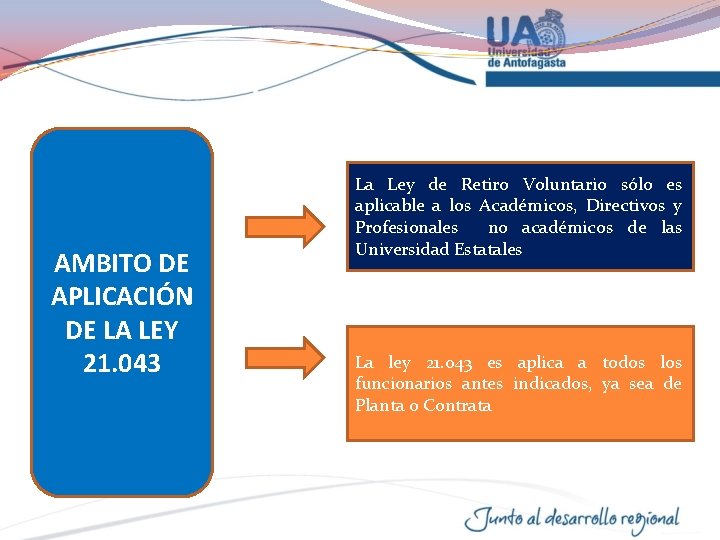 UA
Universidad de Antofagasta

AMBITO DE APLICACIÓN DE LA LEY 21.043

La Ley de Retiro Voluntario sólo es aplicable a los Académicos, Directivos y Profesionales no académicos de las Universidad Estatales

La ley 21.043 es aplica a todos los funcionarios antes indicados, ya sea de Planta o Contrata

Junto al desarrollo regional